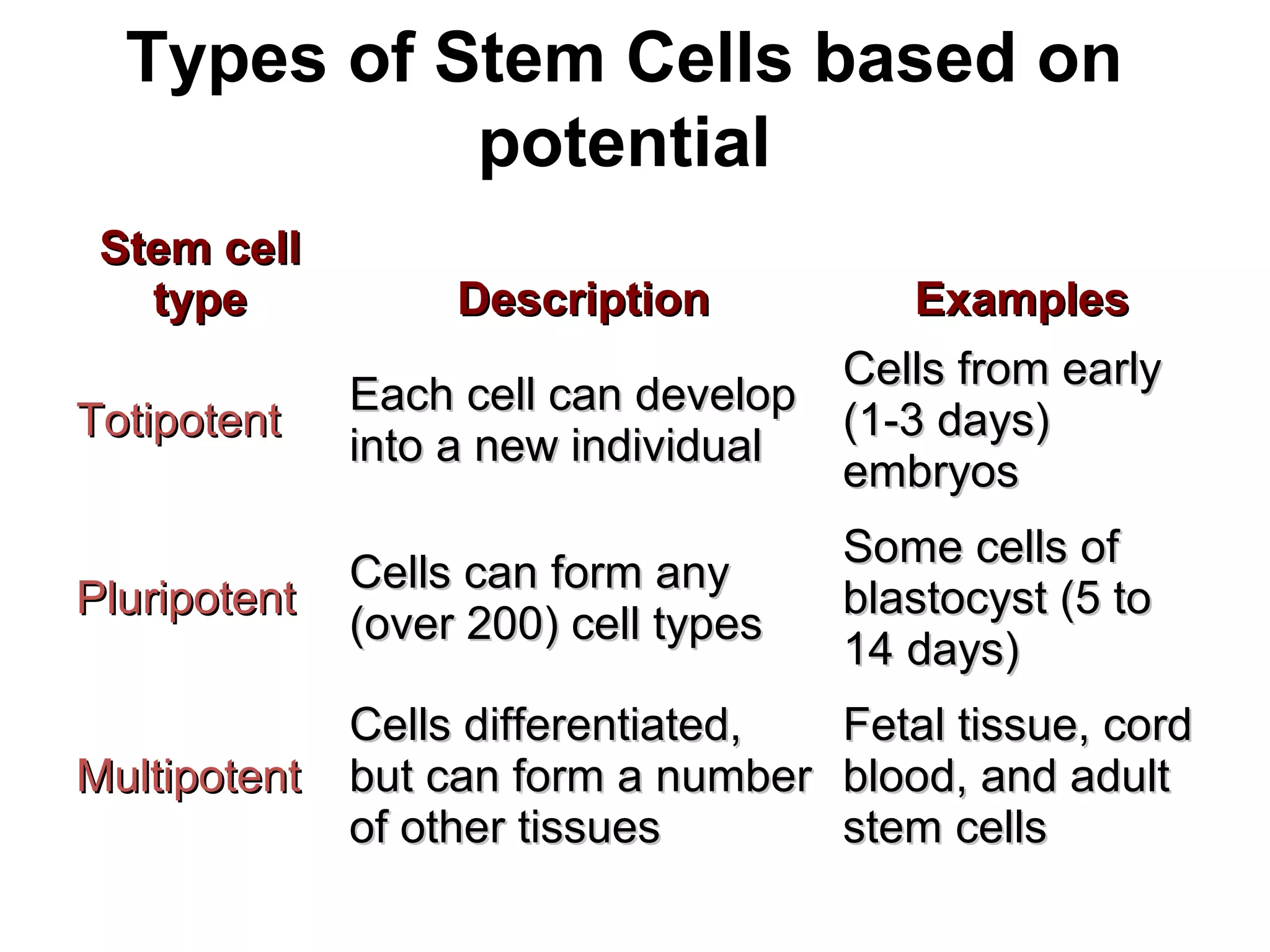 Types of Stem Cells based on potential

| Stem cell type | Description | Examples |
|---|---|---|
| Totipotent | Each cell can develop into a new individual | Cells from early (1-3 days) embryos |
| Pluripotent | Cells can form any (over 200) cell types | Some cells of blastocyst (5 to 14 days) |
| Multipotent | Cells differentiated, but can form a number of other tissues | Fetal tissue, cord blood, and adult stem cells |